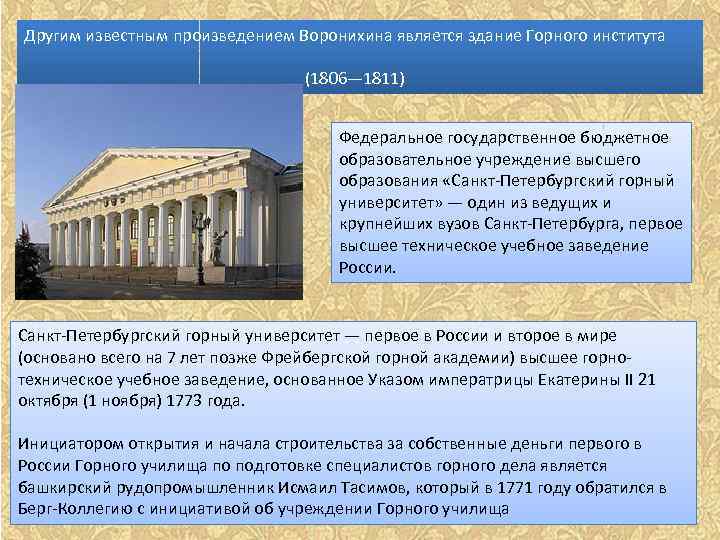 Другим известным произведением Воронихина является здание Горного института

(1806—1811)

Федеральное государственное бюджетное образовательное учреждение высшего образования «Санкт-Петербургский горный университет» — один из ведущих и крупнейших вузов Санкт-Петербурга, первое высшее техническое учебное заведение России.

Санкт-Петербургский горный университет — первое в России и второе в мире (основано всего на 7 лет позже Фрейбергской горной академии) высшее горно-техническое учебное заведение, основанное Указом императрицы Екатерины II 21 октября (1 ноября) 1773 года.

Инициатором открытия и начала строительства за собственные деньги первого в России Горного училища по подготовке специалистов горного дела является башкирский рудопромышленник Исмаил Тасимов, который в 1771 году обратился в Берг-Коллегию с инициативой об учреждении Горного училища